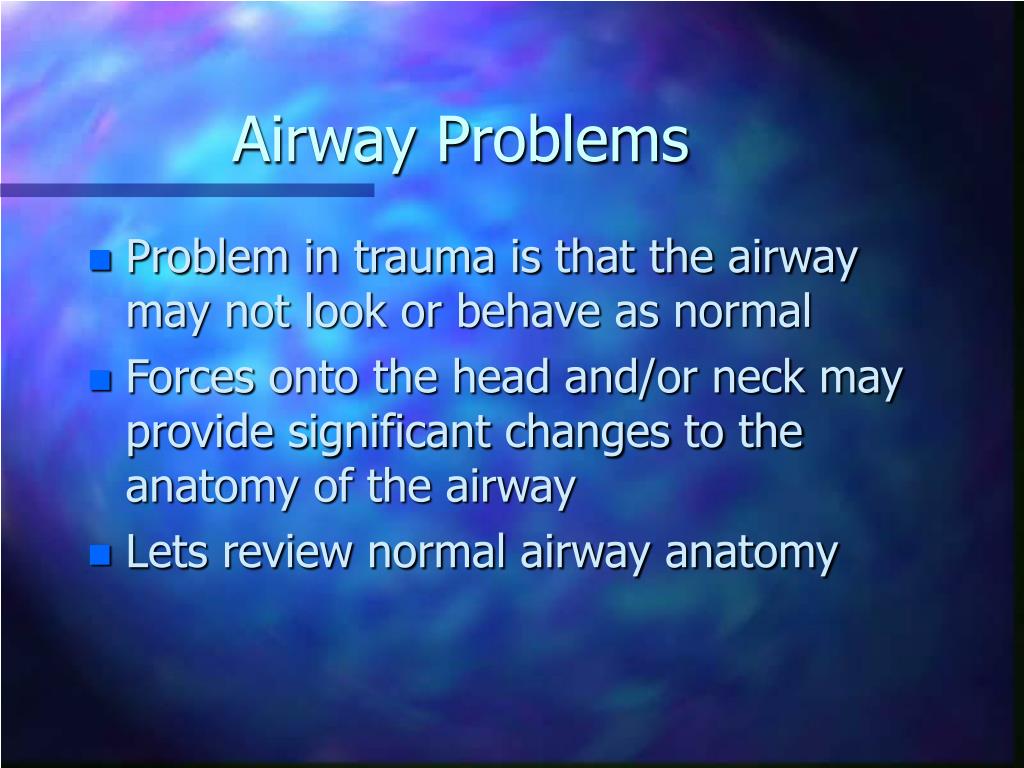 Airway Problems

- Problem in trauma is that the airway may not look or behave as normal
- Forces onto the head and/or neck may provide significant changes to the anatomy of the airway
- Lets review normal airway anatomy